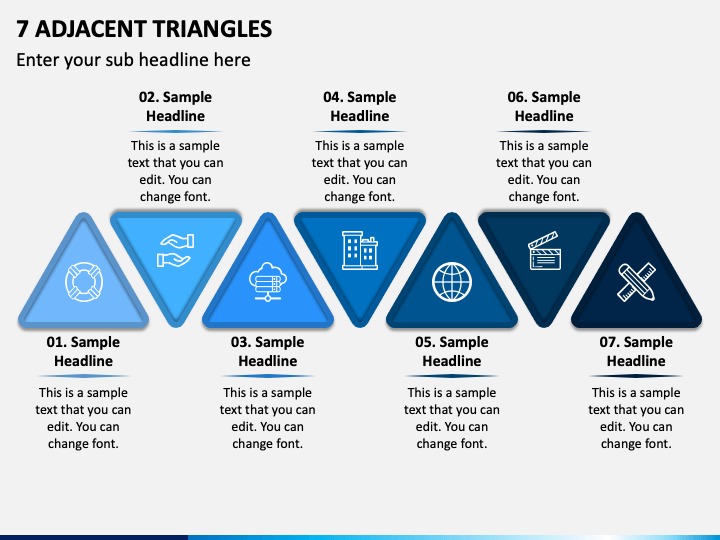 7 ADJACENT TRIANGLES

Enter your sub headline here

02. Sample Headline

This is a sample text that you can edit. You can change font.

04. Sample Headline

This is a sample text that you can edit. You can change font.

06. Sample Headline

This is a sample text that you can edit. You can change font.

01. Sample Headline

This is a sample text that you can edit. You can change font.

03. Sample Headline

This is a sample text that you can edit. You can change font.

05. Sample Headline

This is a sample text that you can edit. You can change font.

07. Sample Headline

This is a sample text that you can edit. You can change font.